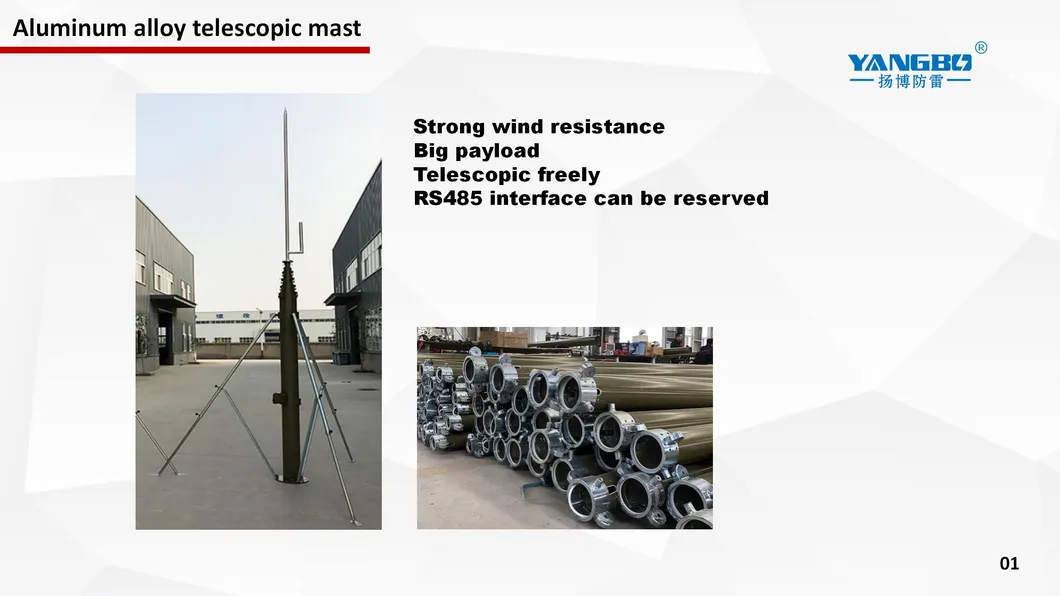 Aluminum alloy telescopic mast

YANGBO®
扬博防雷

Strong wind resistance
Big payload
Telescopic freely
RS485 interface can be reserved

01